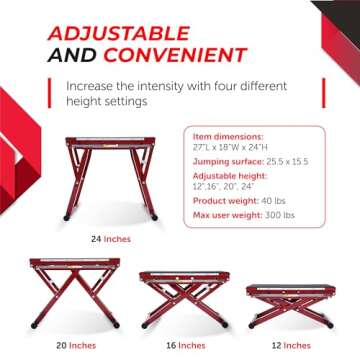 ADJUSTABLE AND CONVENIENT

Increase the intensity with four different height settings

Item dimensions:
27"L x 18"W x 24"H

Jumping surface: 25.5 x 15.5

Adjustable height:
12",16", 20", 24"

Product weight: 40 lbs

Max user weight: 300 lbs

24 Inches

20 Inches

16 Inches

12 Inches